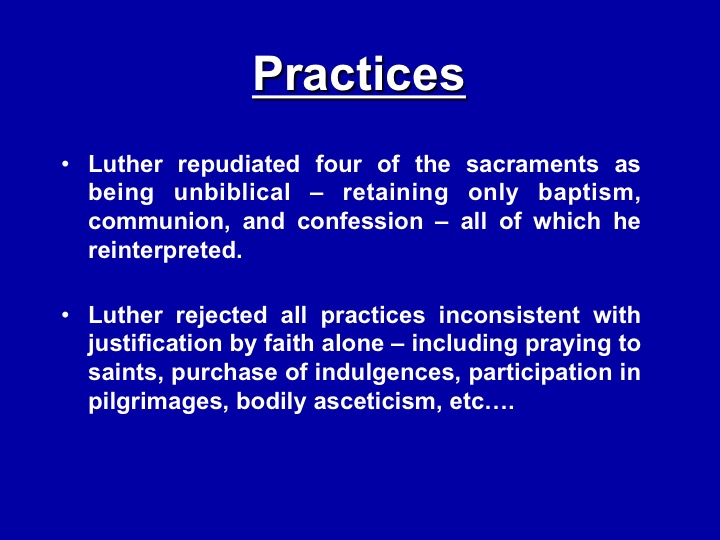 Practices

• Luther repudiated four of the sacraments as being unbiblical – retaining only baptism, communion, and confession – all of which he reinterpreted.

• Luther rejected all practices inconsistent with justification by faith alone – including praying to saints, purchase of indulgences, participation in pilgrimages, bodily asceticism, etc….